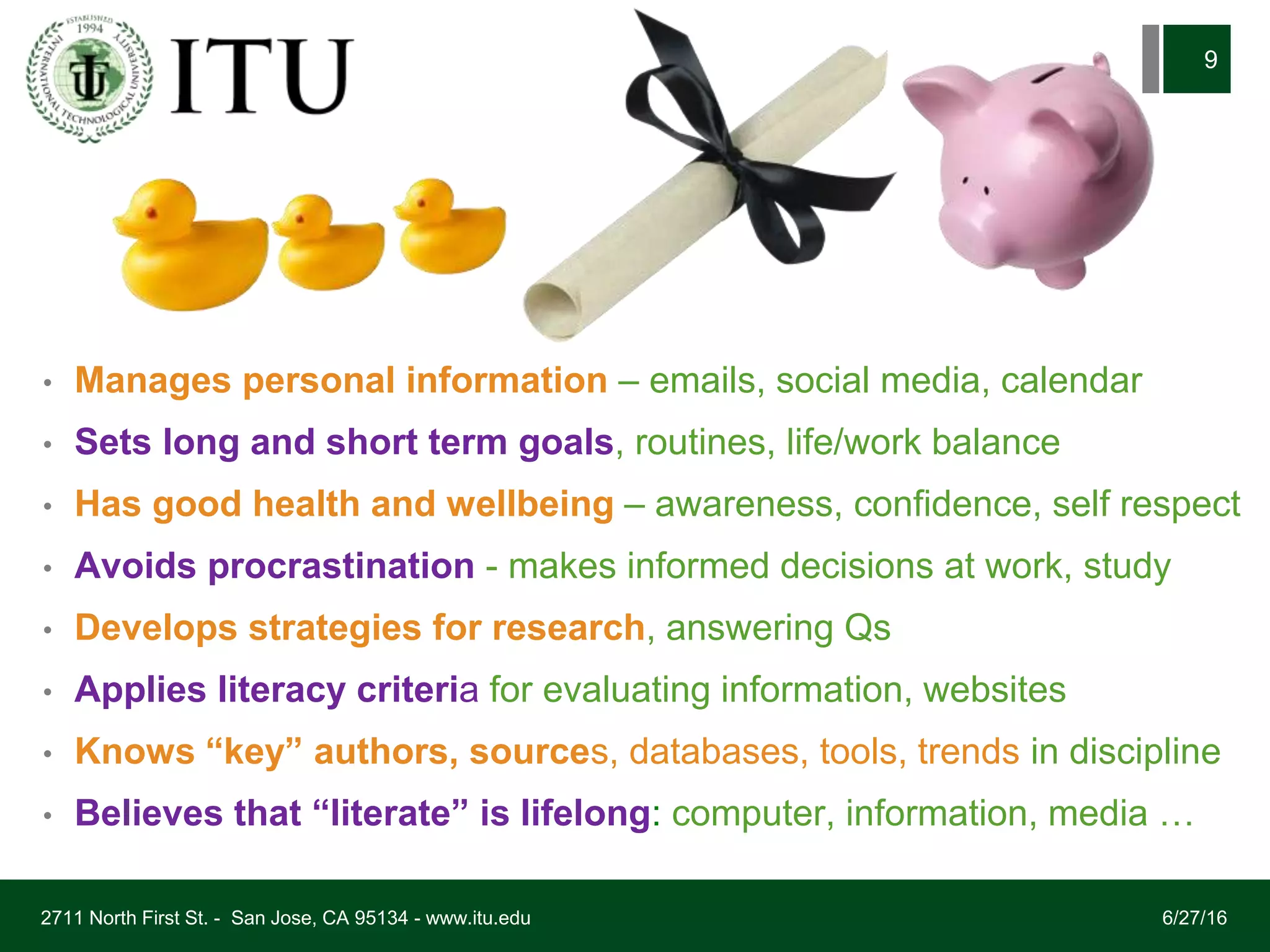 ESTABLISHED 1994 INTERNATIONAL TECHNOLOGICAL UNIVERSITY

ITU

9

• Manages personal information – emails, social media, calendar
• Sets long and short term goals, routines, life/work balance
• Has good health and wellbeing – awareness, confidence, self respect
• Avoids procrastination - makes informed decisions at work, study
• Develops strategies for research, answering Qs
• Applies literacy criteria for evaluating information, websites
• Knows “key” authors, sources, databases, tools, trends in discipline
• Believes that “literate” is lifelong: computer, information, media …

2711 North First St. - San Jose, CA 95134 - www.itu.edu

6/27/16